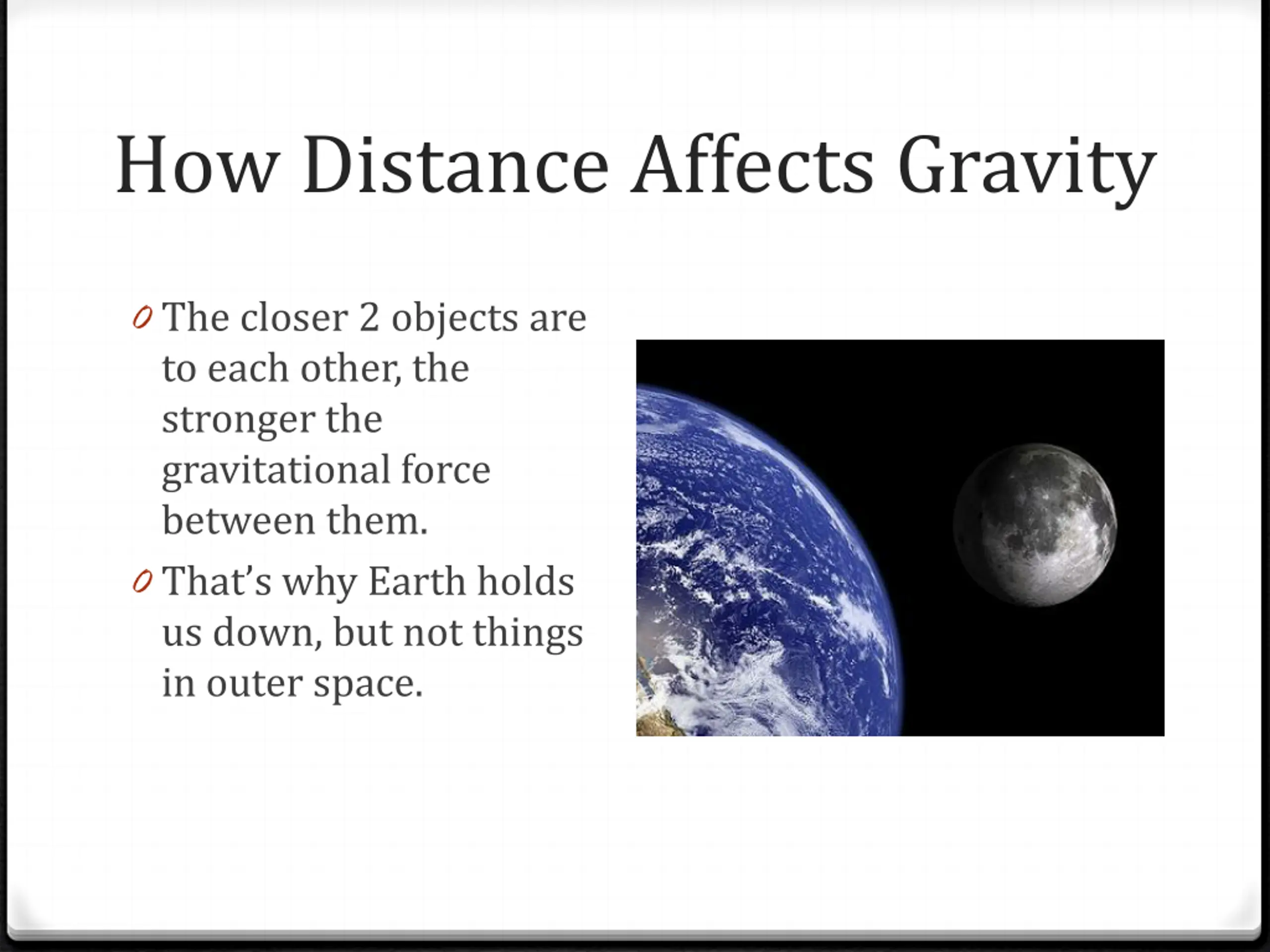 How Distance Affects Gravity

The closer 2 objects are to each other, the stronger the gravitational force between them.

That's why Earth holds us down, but not things in outer space.